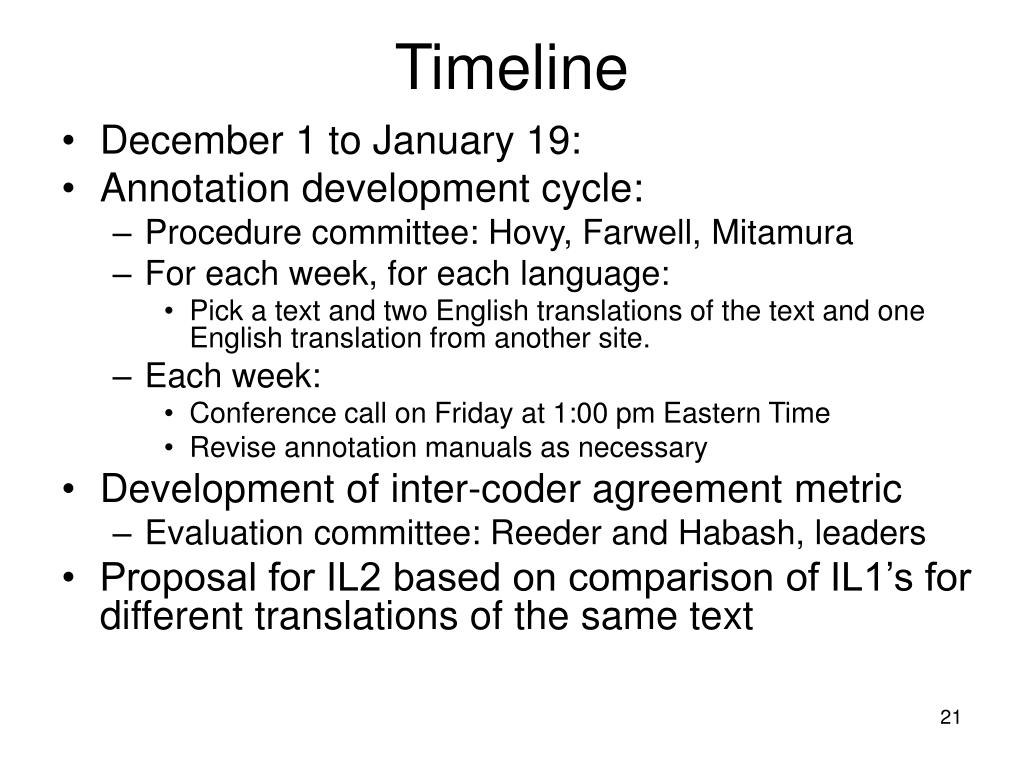 Timeline

• December 1 to January 19:
• Annotation development cycle:
  – Procedure committee: Hovy, Farwell, Mitamura
  – For each week, for each language:
    • Pick a text and two English translations of the text and one English translation from another site.
  – Each week:
    • Conference call on Friday at 1:00 pm Eastern Time
    • Revise annotation manuals as necessary
• Development of inter-coder agreement metric
  – Evaluation committee: Reeder and Habash, leaders
• Proposal for IL2 based on comparison of IL1's for different translations of the same text

21